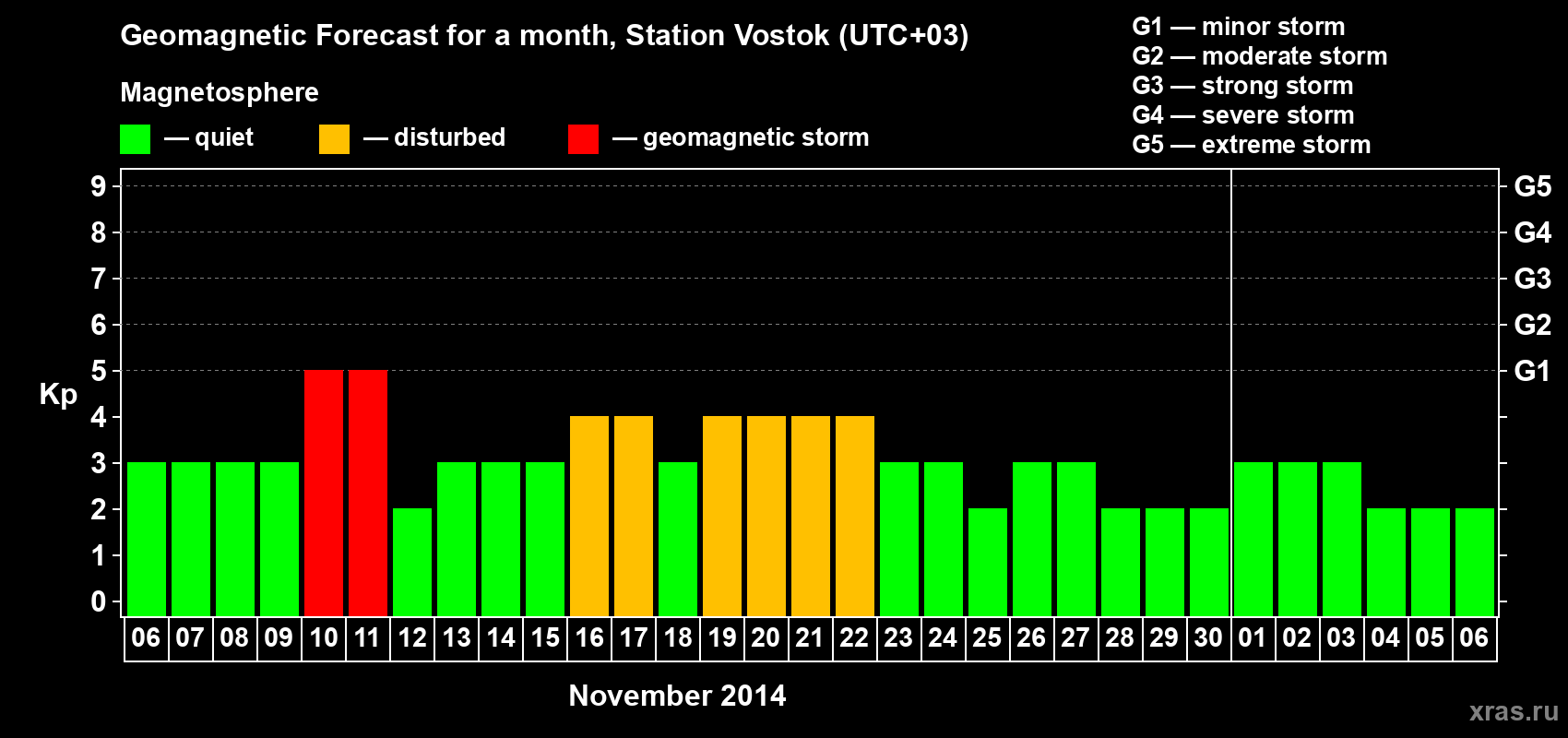 Geomagnetic Forecast for a month, Station Vostok (UTC+03)

Magnetosphere

— quiet — disturbed — geomagnetic storm

G1 — minor storm
G2 — moderate storm
G3 — strong storm
G4 — severe storm
G5 — extreme storm

Kp

9 8 7 6 5 4 3 2 1 0

G5 G4 G3 G2 G1

06 07 08 09 10 11 12 13 14 15 16 17 18 19 20 21 22 23 24 25 26 27 28 29 30 01 02 03 04 05 06

November 2014

xras.ru